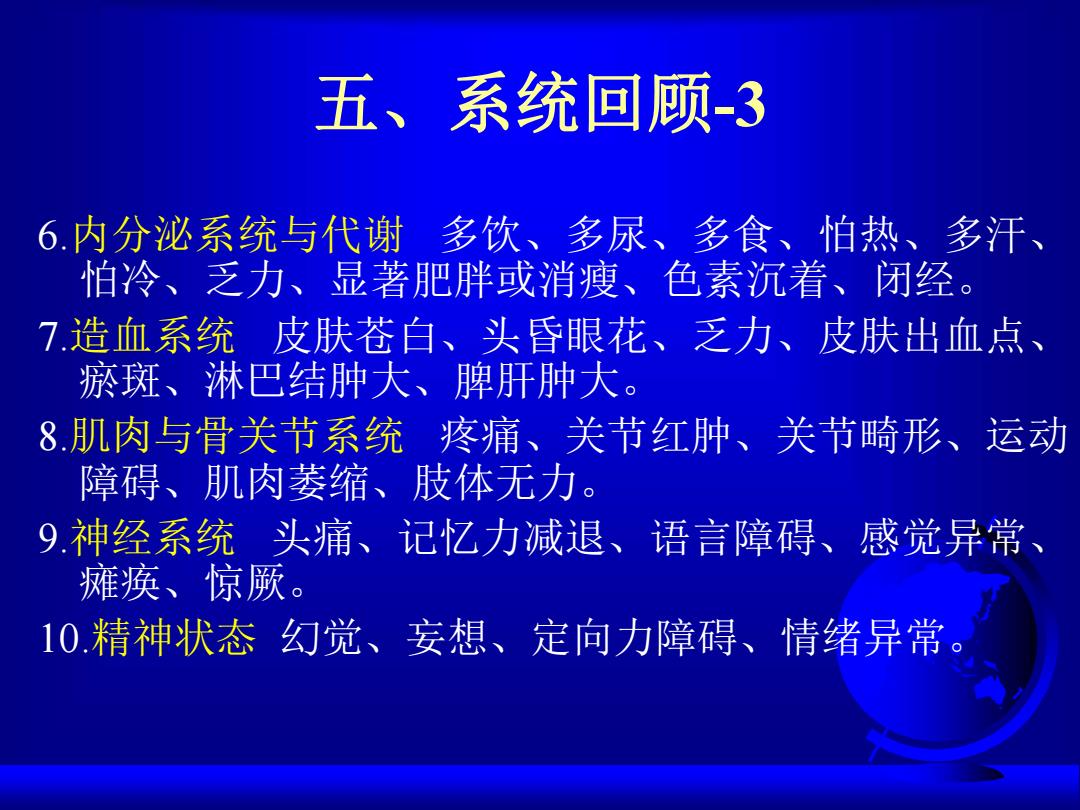 五、系统回顾-3

6.内分泌系统与代谢　多饮、多尿、多食、怕热、多汗、怕冷、乏力、显著肥胖或消瘦、色素沉着、闭经。

7.造血系统　皮肤苍白、头昏眼花、乏力、皮肤出血点、瘀斑、淋巴结肿大、脾肝肿大。

8.肌肉与骨关节系统　疼痛、关节红肿、关节畸形、运动障碍、肌肉萎缩、肢体无力。

9.神经系统　头痛、记忆力减退、语言障碍、感觉异常、瘫痪、惊厥。

10.精神状态　幻觉、妄想、定向力障碍、情绪异常。